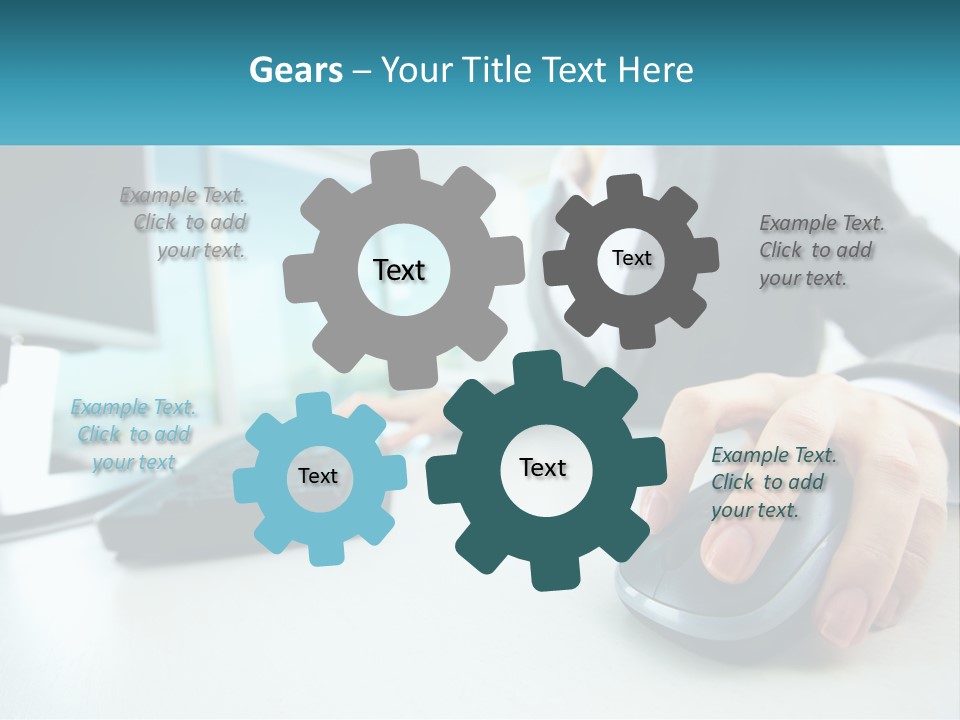 Gears – Your Title Text Here

Example Text. Click to add your text.

Text

Text

Example Text. Click to add your text.

Example Text. Click to add your text

Text

Text

Example Text. Click to add your text.